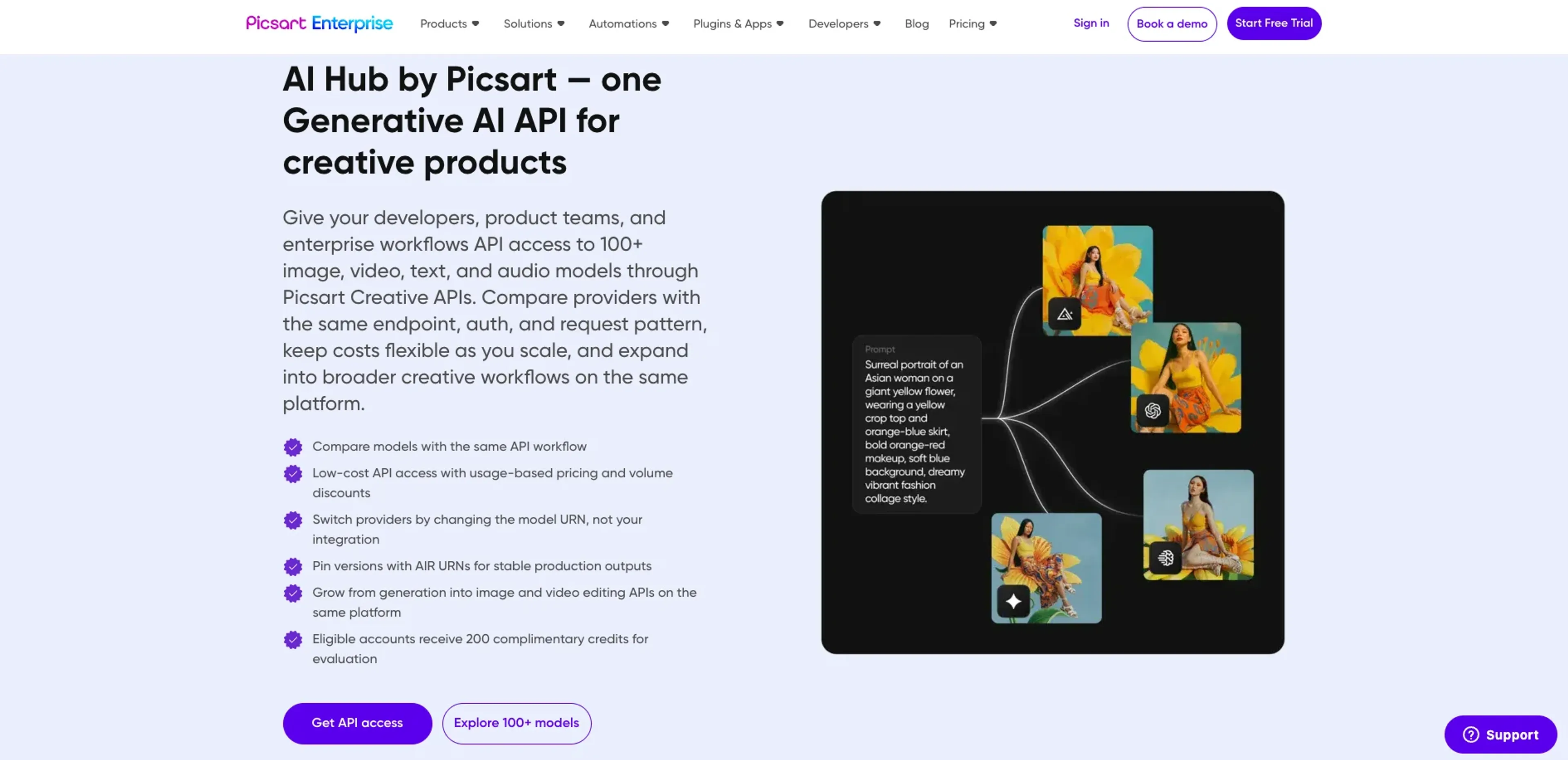 Picsart Enterprise Products Solutions Automations Plugins & Apps Developers Blog Pricing Sign in Book a demo Start Free Trial

AI Hub by Picsart — one Generative AI API for creative products

Give your developers, product teams, and enterprise workflows API access to 100+ image, video, text, and audio models through Picsart Creative APIs. Compare providers with the same endpoint, auth, and request pattern, keep costs flexible as you scale, and expand into broader creative workflows on the same platform.

Compare models with the same API workflow

Low-cost API access with usage-based pricing and volume discounts

Switch providers by changing the model URN, not your integration

Pin versions with AIR URNs for stable production outputs

Grow from generation into image and video editing APIs on the same platform

Eligible accounts receive 200 complimentary credits for evaluation

Get API access Explore 100+ models

Prompt
Surreal portrait of an Asian woman on a giant yellow flower, wearing a yellow crop top and orange-blue skirt, bold orange-red makeup, soft blue background, dreamy vibrant fashion collage style.

Support